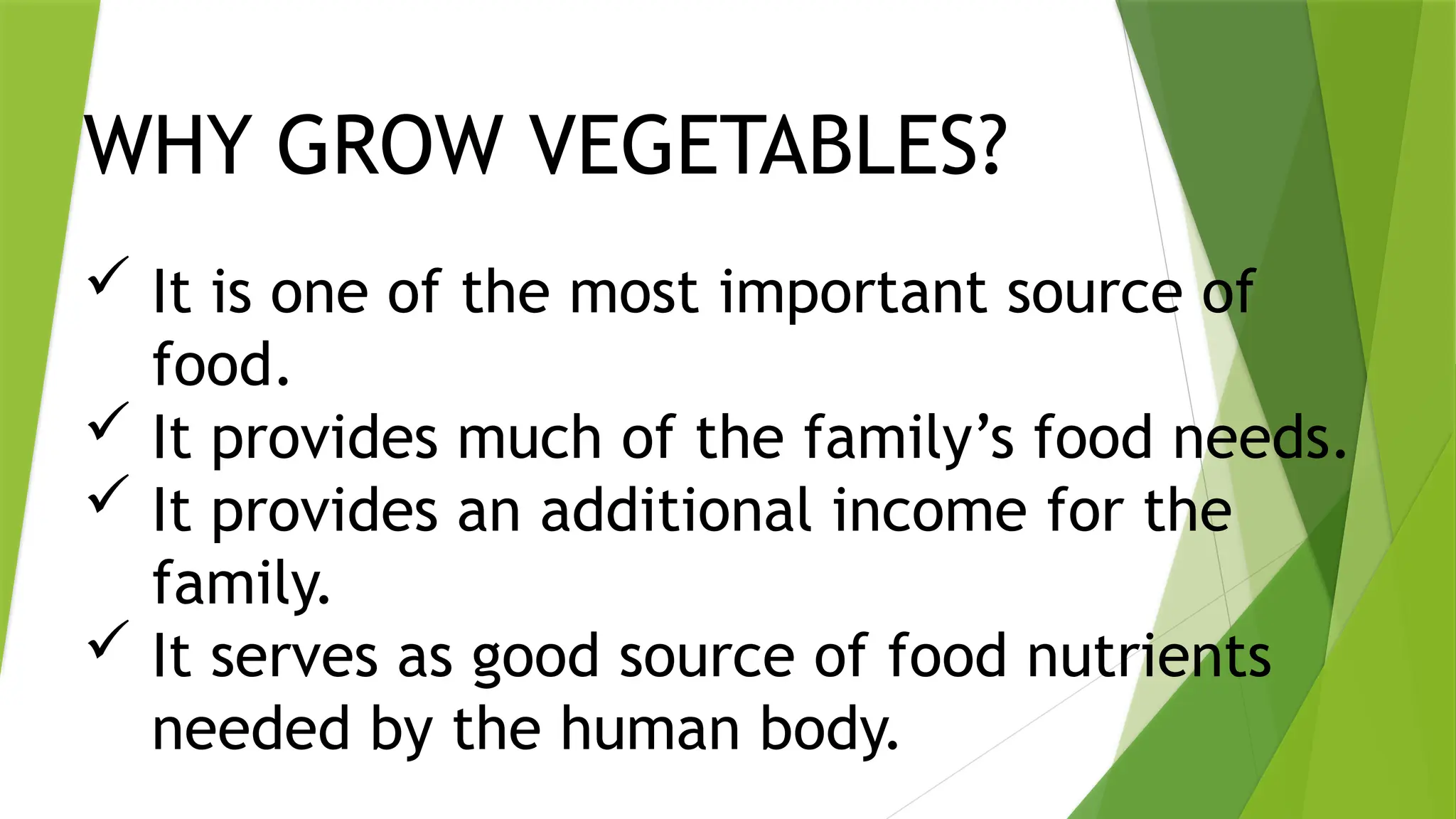 WHY GROW VEGETABLES?

✓ It is one of the most important source of food.
✓ It provides much of the family’s food needs.
✓ It provides an additional income for the family.
✓ It serves as good source of food nutrients needed by the human body.